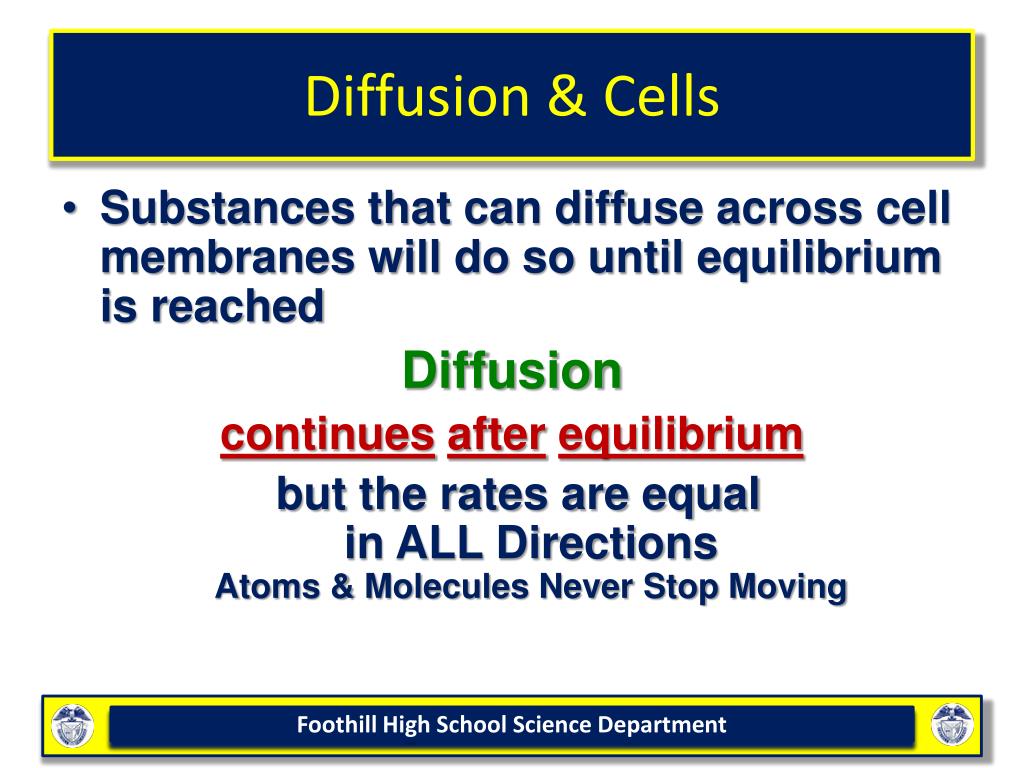 Diffusion & Cells

• Substances that can diffuse across cell membranes will do so until equilibrium is reached

Diffusion

continues after equilibrium

but the rates are equal in ALL Directions

Atoms & Molecules Never Stop Moving

Foothill High School Science Department